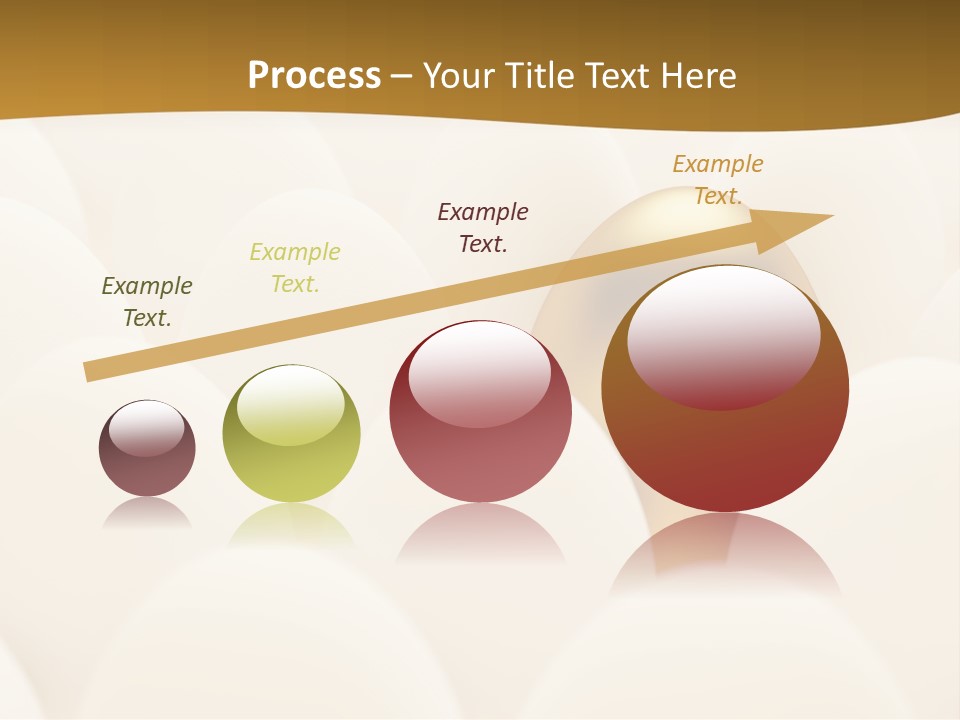 Process – Your Title Text Here

Example Text.

Example Text.

Example Text.

Example Text.